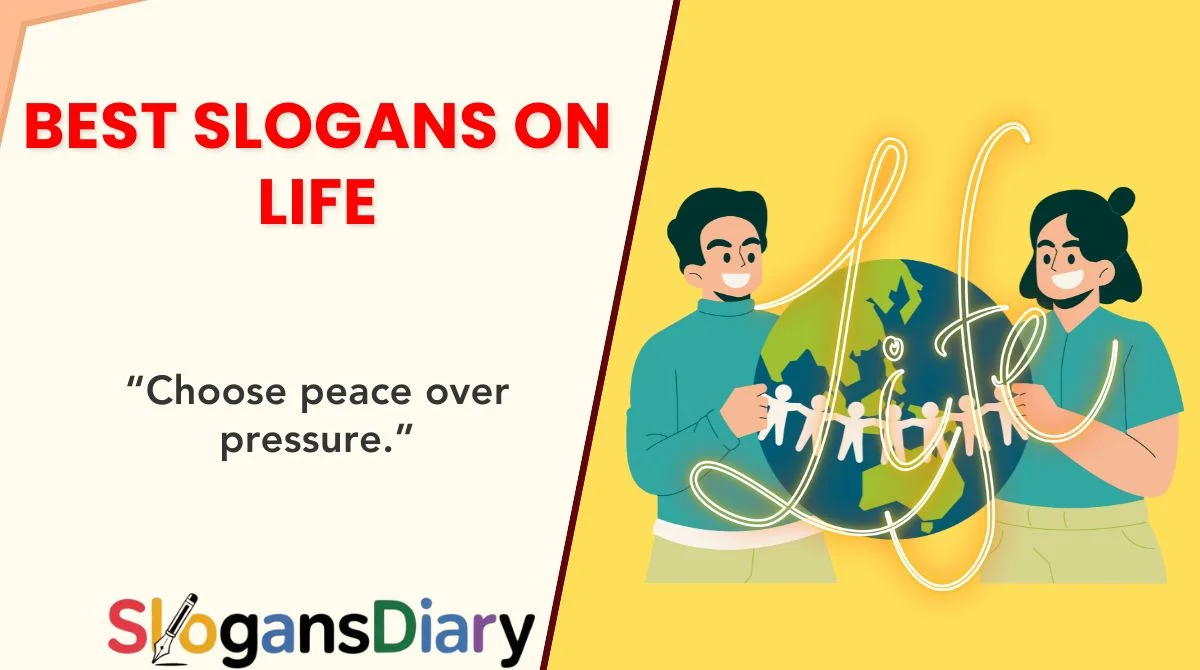 BEST SLOGANS ON LIFE

“Choose peace over pressure.”

Life

SlogansDiary